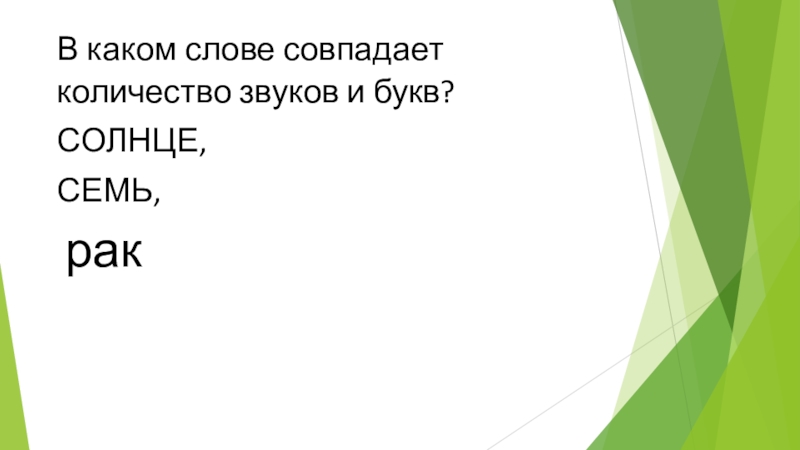 В каком слове совпадает количество звуков и букв?

СОЛНЦЕ,

СЕМЬ,

рак